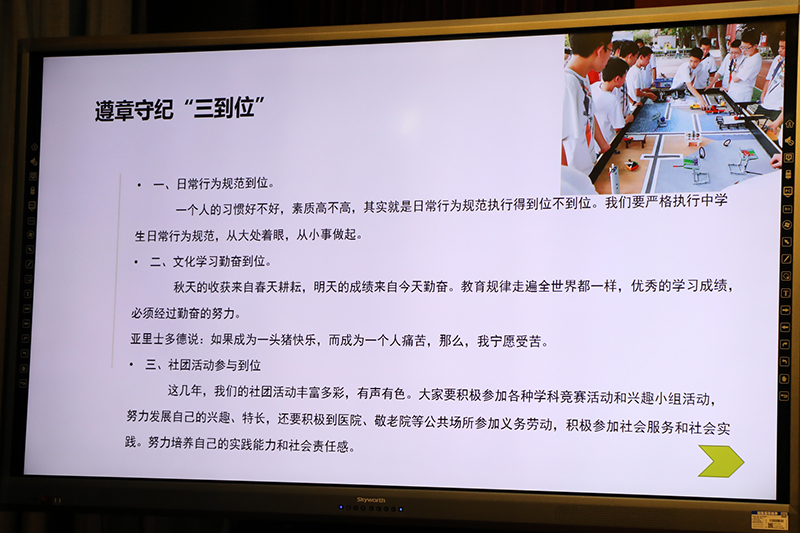 遵章守纪“三到位”

• 一、日常行为规范到位。

一个人的习惯好不好，素质高不高，其实就是日常行为规范执行得到位不到位。我们要严格执行中学生日常行为规范，从大处着眼，从小事做起。

• 二、文化学习勤奋到位。

秋天的收获来自春天耕耘，明天的成绩来自今天勤奋。教育规律走遍全世界都一样，优秀的学习成绩，必须经过勤奋的努力。

亚里士多德说：如果成为一头猪快乐，而成为一个人痛苦，那么，我宁愿受苦。

• 三、社团活动参与到位

这几年，我们的社团活动丰富多彩，有声有色。大家要积极参加各种学科竞赛活动和兴趣小组活动，努力发展自己的兴趣、特长，还要积极到医院、敬老院等公共场所参加义务劳动，积极参加社会服务和社会实践。努力培养自己的实践能力和社会责任感。

Skyworth